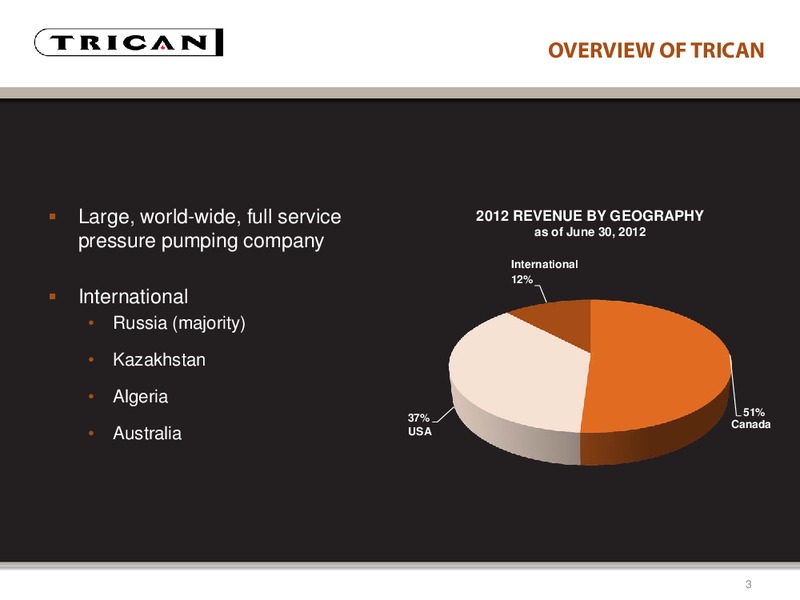 TRICAN

OVERVIEW OF TRICAN

▪ Large, world-wide, full service pressure pumping company

▪ International
• Russia (majority)
• Kazakhstan
• Algeria
• Australia

2012 REVENUE BY GEOGRAPHY
as of June 30, 2012

International
12%

37%
USA

51%
Canada

3